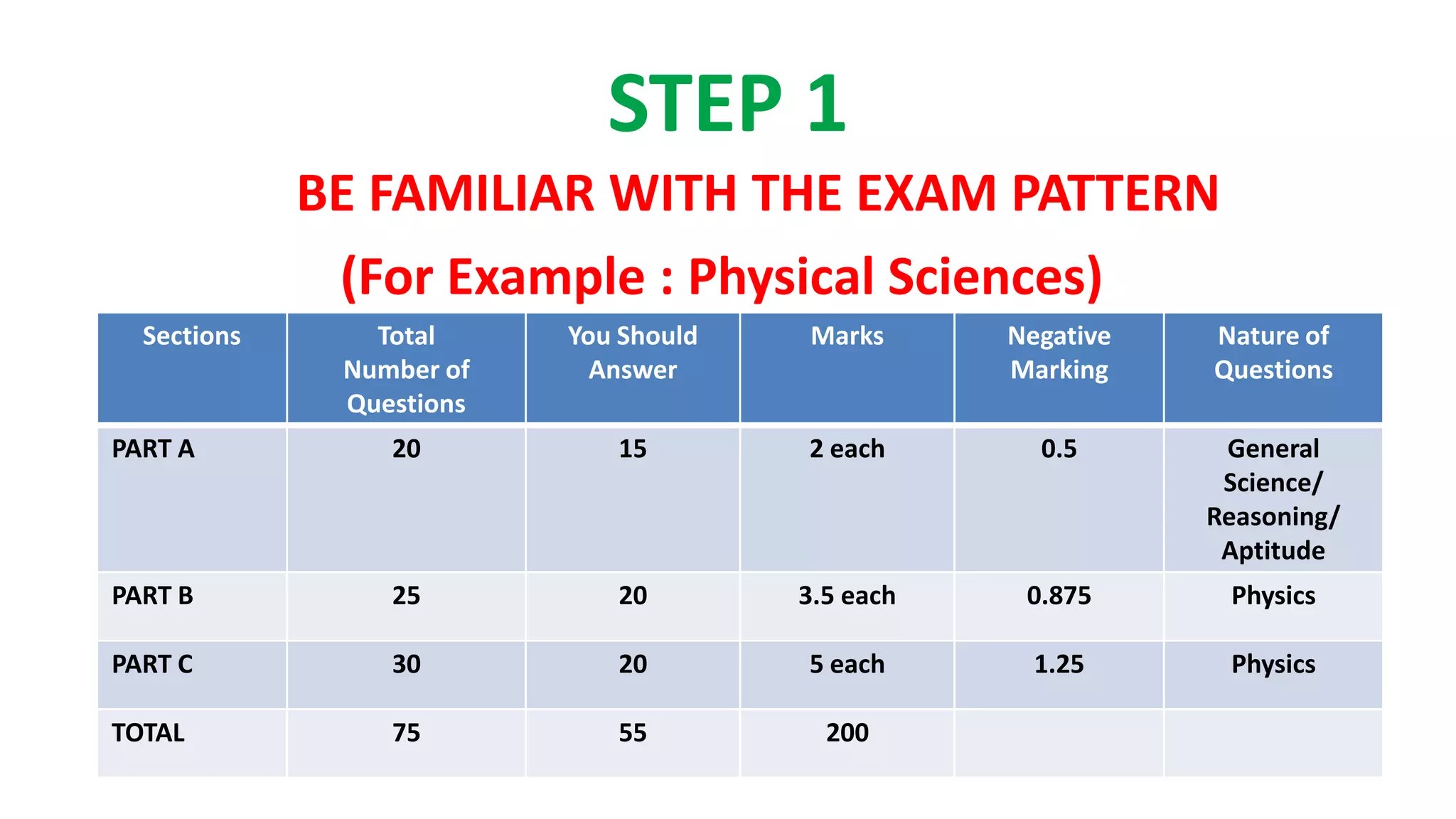 STEP 1

BE FAMILIAR WITH THE EXAM PATTERN

(For Example : Physical Sciences)

| Sections | Total Number of Questions | You Should Answer | Marks | Negative Marking | Nature of Questions |
|---|---|---|---|---|---|
| PART A | 20 | 15 | 2 each | 0.5 | General Science/ Reasoning/ Aptitude |
| PART B | 25 | 20 | 3.5 each | 0.875 | Physics |
| PART C | 30 | 20 | 5 each | 1.25 | Physics |
| TOTAL | 75 | 55 | 200 | | |